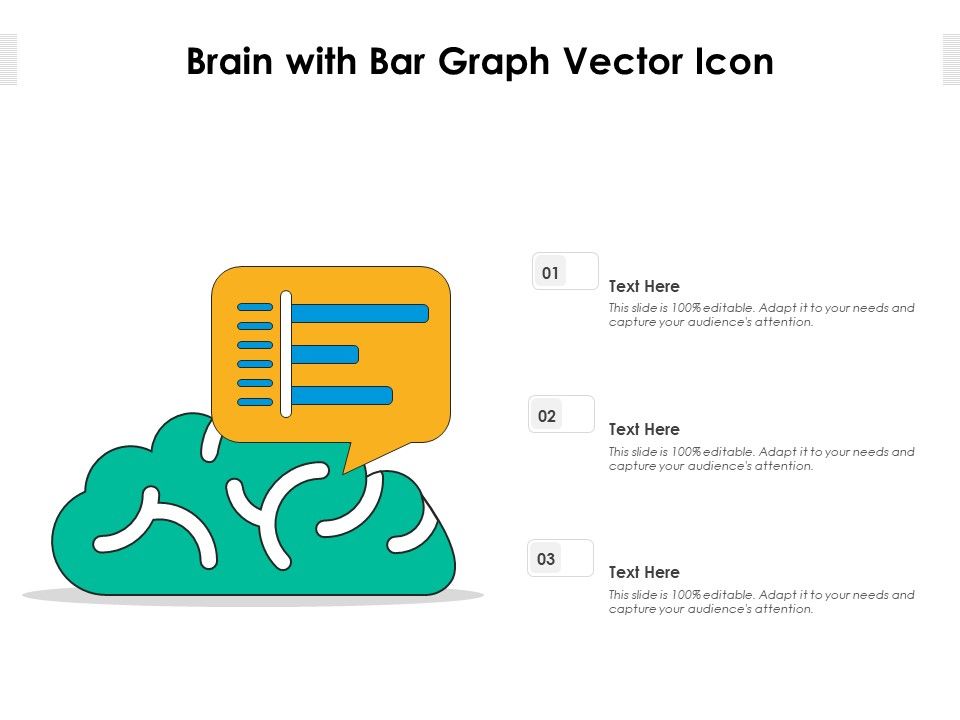 Brain with Bar Graph Vector Icon

01

Text Here

This slide is 100% editable. Adapt it to your needs and capture your audience's attention.

02

Text Here

This slide is 100% editable. Adapt it to your needs and capture your audience's attention.

03

Text Here

This slide is 100% editable. Adapt it to your needs and capture your audience's attention.